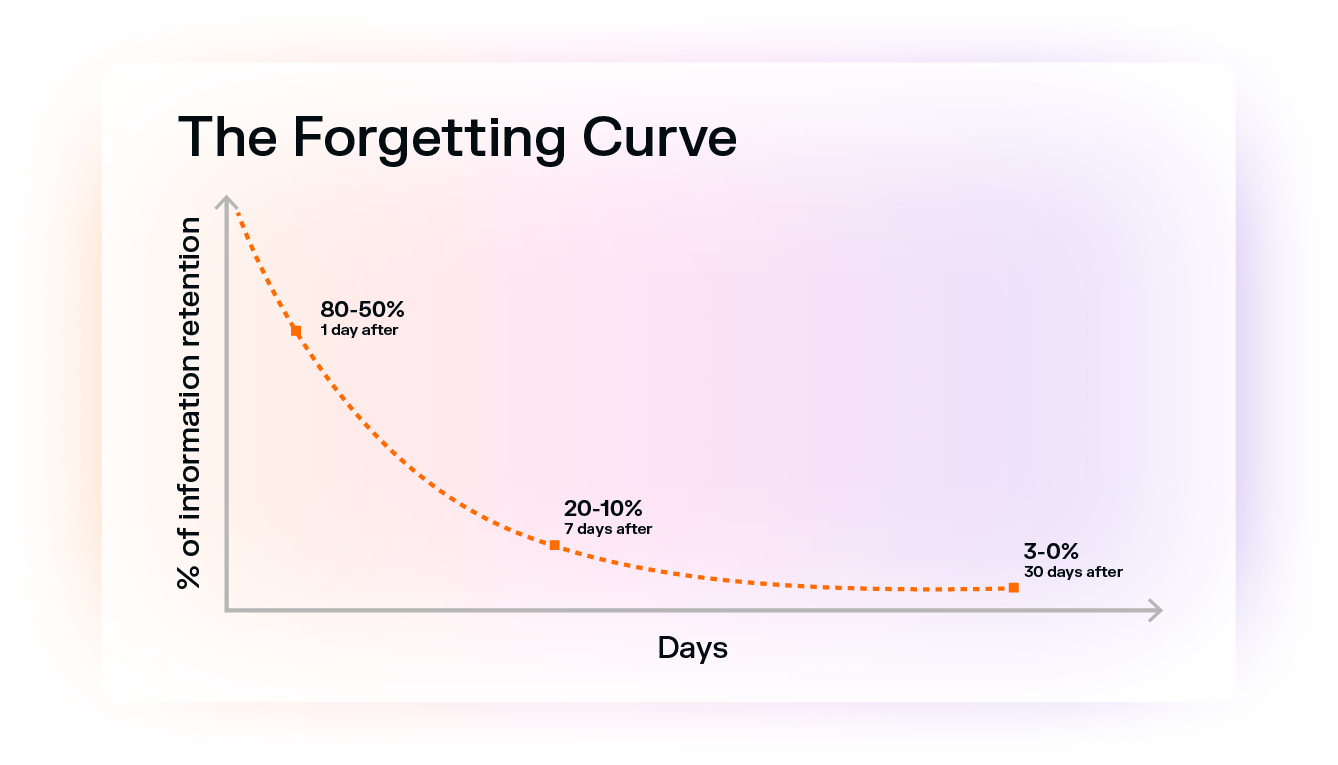 The Forgetting Curve

% of information retention

80-50%
1 day after

20-10%
7 days after

3-0%
30 days after

Days